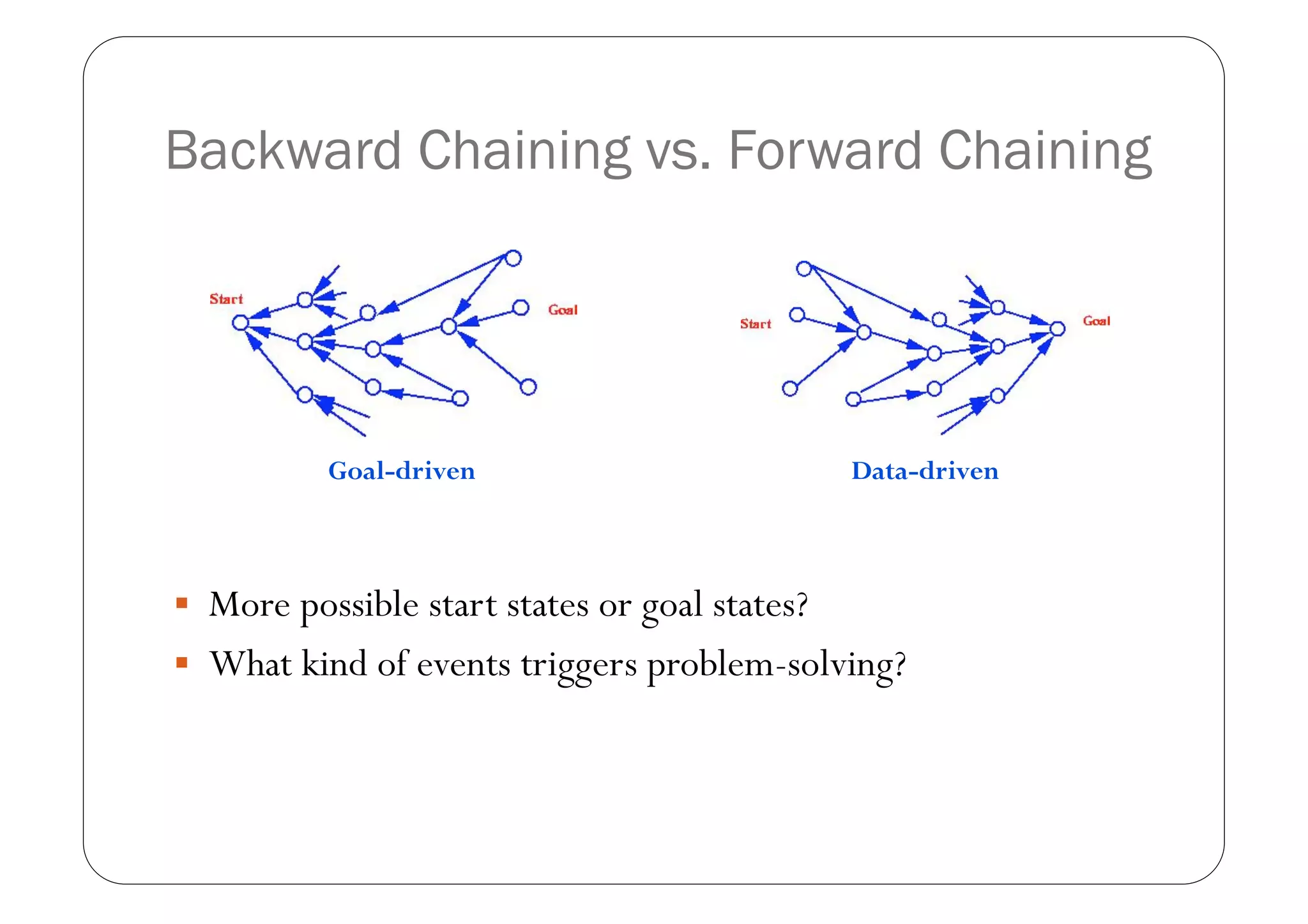 Backward Chaining vs. Forward Chaining

Start

Goal

Goal-driven

Start

Goal

Data-driven

▪ More possible start states or goal states?

▪ What kind of events triggers problem-solving?